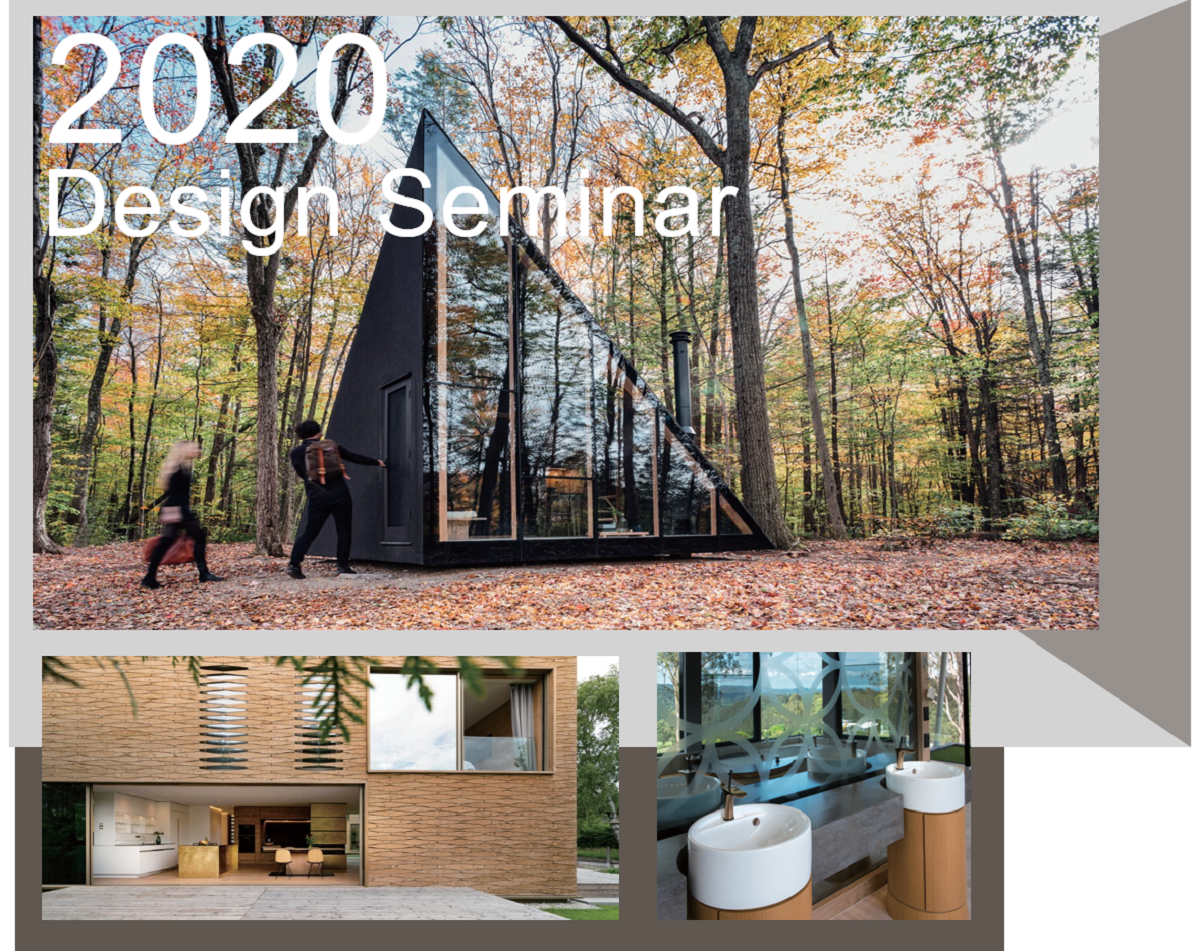 2020
Design Seminar